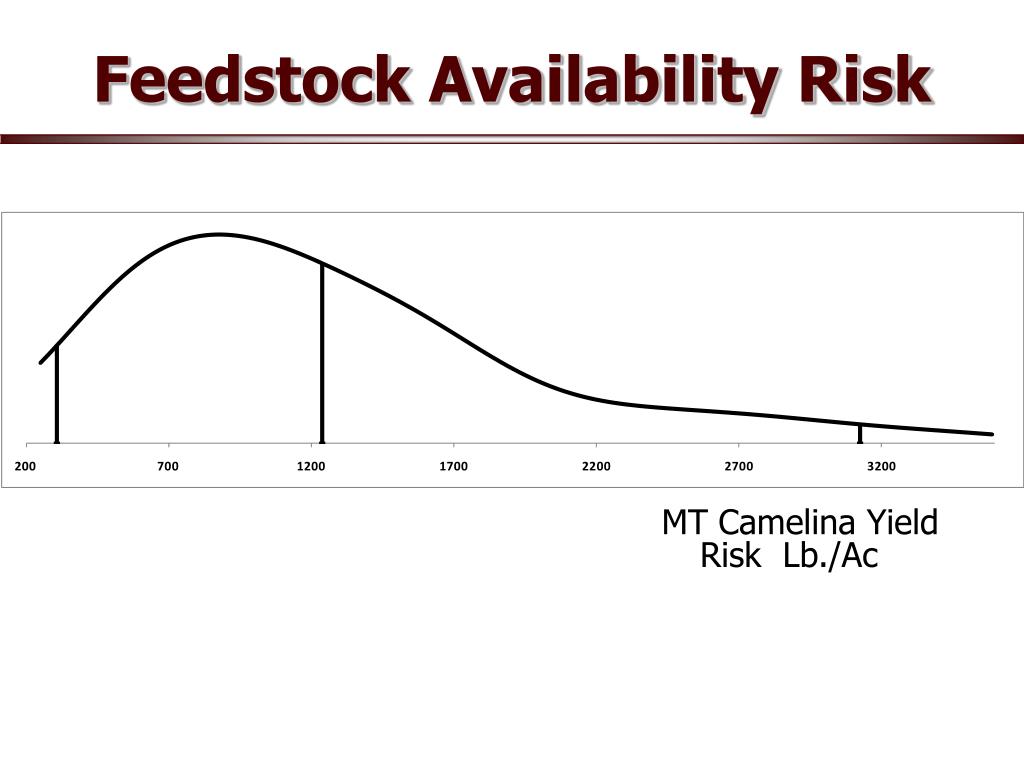 Feedstock Availability Risk

200 700 1200 1700 2200 2700 3200

MT Camelina Yield Risk Lb./Ac